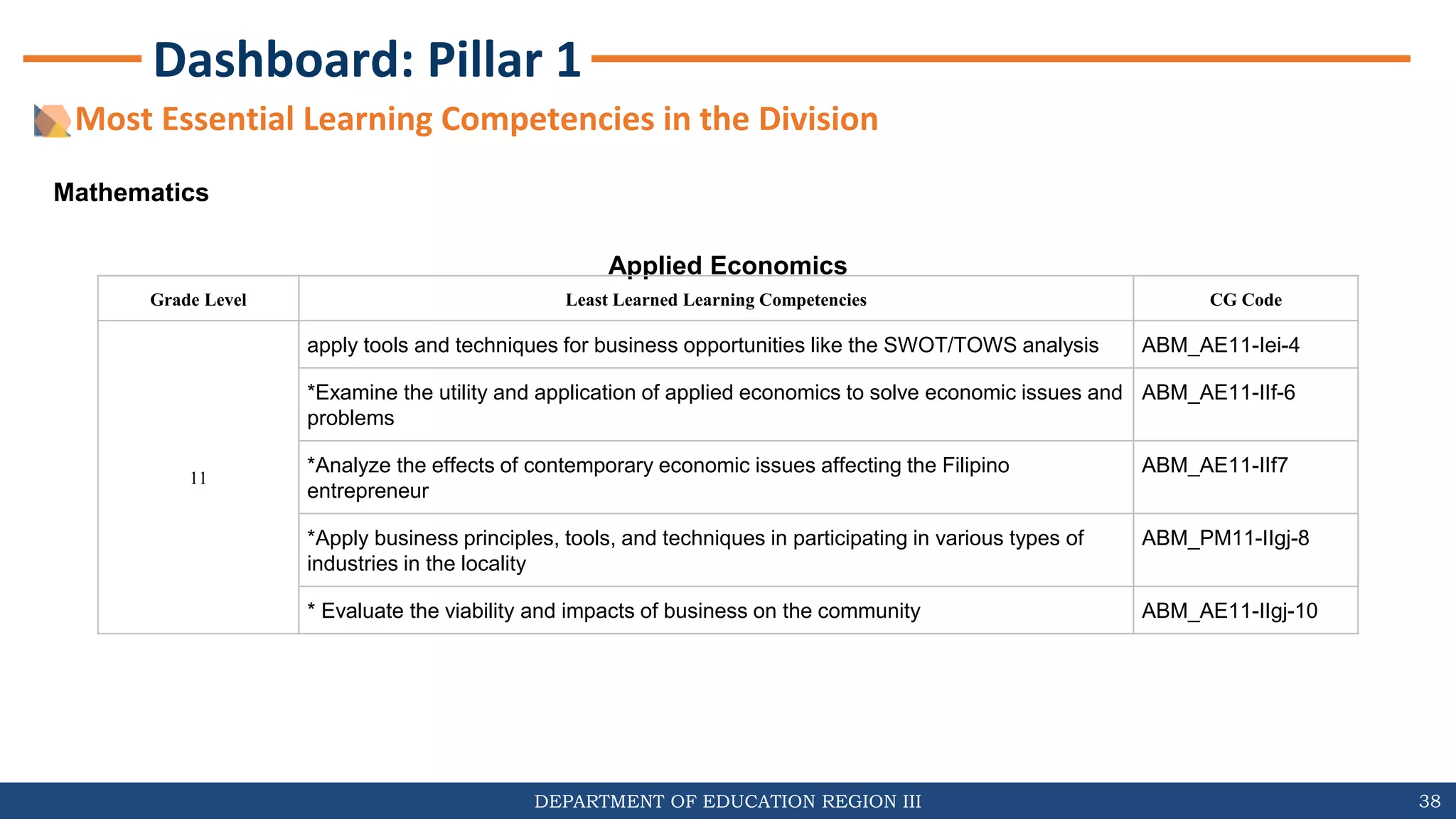 Dashboard: Pillar 1

Most Essential Learning Competencies in the Division

Mathematics

Applied Economics

| Grade Level | Least Learned Learning Competencies | CG Code |
|---|---|---|
| 11 | apply tools and techniques for business opportunities like the SWOT/TOWS analysis | ABM_AE11-Iei-4 |
| | *Examine the utility and application of applied economics to solve economic issues and problems | ABM_AE11-IIf-6 |
| | *Analyze the effects of contemporary economic issues affecting the Filipino entrepreneur | ABM_AE11-IIf7 |
| | *Apply business principles, tools, and techniques in participating in various types of industries in the locality | ABM_PM11-IIgj-8 |
| | * Evaluate the viability and impacts of business on the community | ABM_AE11-IIgj-10 |

DEPARTMENT OF EDUCATION REGION III

38